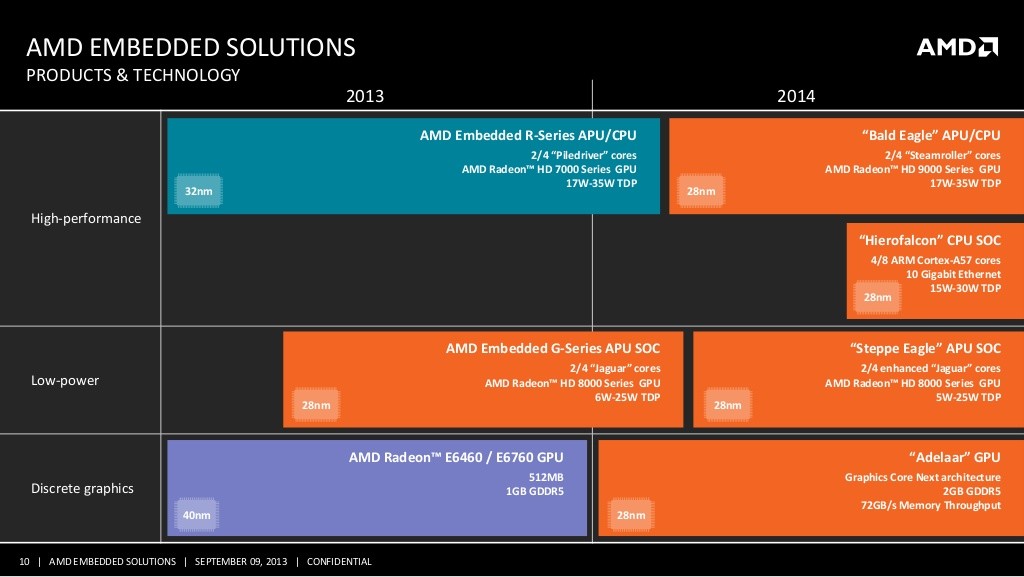 AMD EMBEDDED SOLUTIONS
PRODUCTS & TECHNOLOGY

AMD

2013

2014

High-performance

AMD Embedded R-Series APU/CPU
2/4 "Piledriver" cores
AMD Radeon™ HD 7000 Series GPU
17W-35W TDP
32nm

"Bald Eagle" APU/CPU
2/4 "Steamroller" cores
AMD Radeon™ HD 9000 Series GPU
17W-35W TDP
28nm

"Hierofalcon" CPU SOC
4/8 ARM Cortex-A57 cores
10 Gigabit Ethernet
15W-30W TDP
28nm

Low-power

AMD Embedded G-Series APU SOC
2/4 "Jaguar" cores
AMD Radeon™ HD 8000 Series GPU
6W-25W TDP
28nm

"Steppe Eagle" APU SOC
2/4 enhanced "Jaguar" cores
AMD Radeon™ HD 8000 Series GPU
5W-25W TDP
28nm

Discrete graphics

AMD Radeon™ E6460 / E6760 GPU
512MB
1GB GDDR5
40nm

"Adelaar" GPU
Graphics Core Next architecture
2GB GDDR5
72GB/s Memory Throughput
28nm

10 | AMD EMBEDDED SOLUTIONS | SEPTEMBER 09, 2013 | CONFIDENTIAL